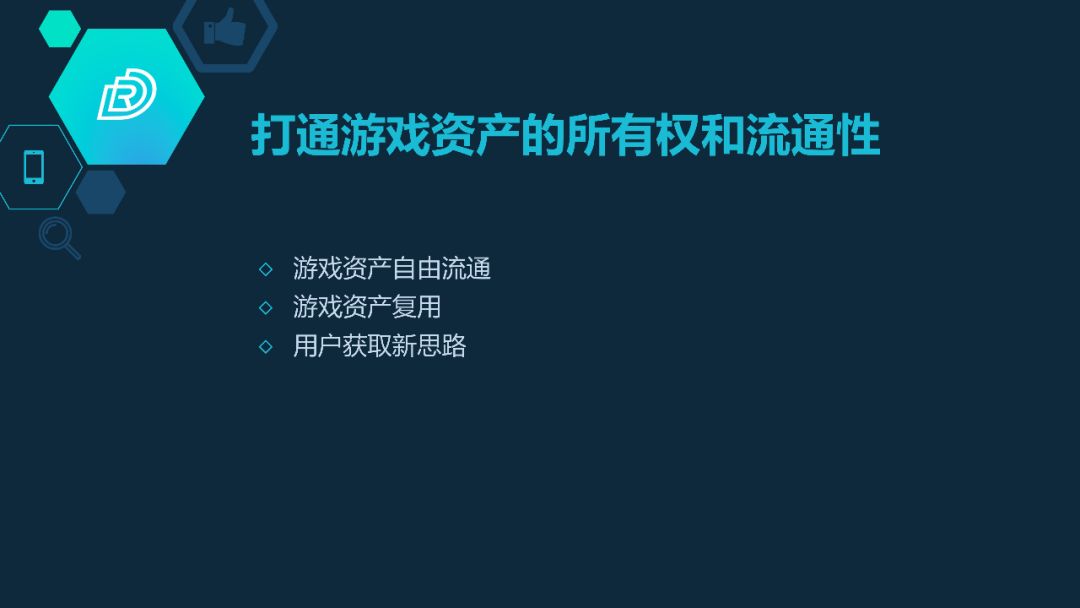 打通游戏资产的所有权和流通性

◇ 游戏资产自由流通
◇ 游戏资产复用
◇ 用户获取新思路